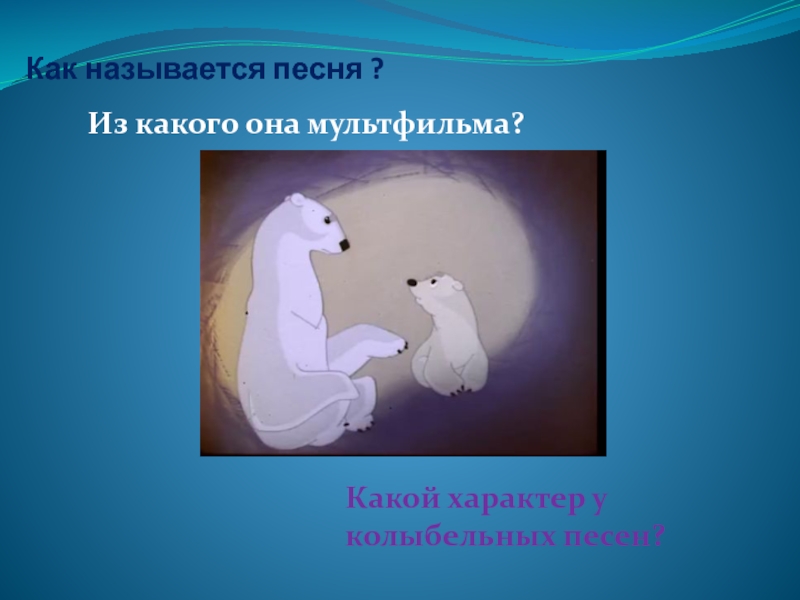 Как называется песня ?

Из какого она мультфильма?

Какой характер у колыбельных песен?